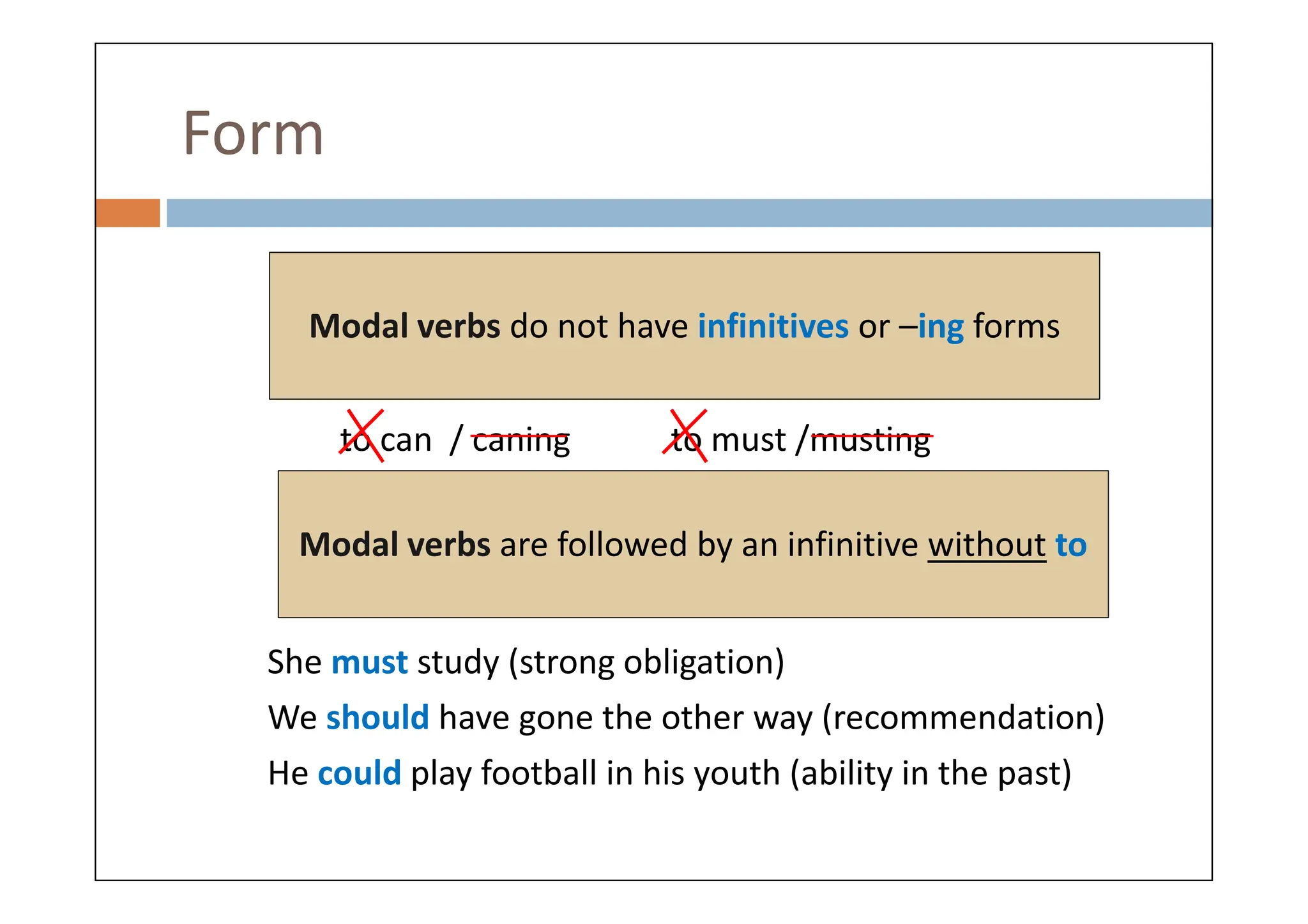 Form

Modal verbs do not have infinitives or –ing forms

to can / caning to must /musting

Modal verbs are followed by an infinitive without to

She must study (strong obligation)

We should have gone the other way (recommendation)

He could play football in his youth (ability in the past)